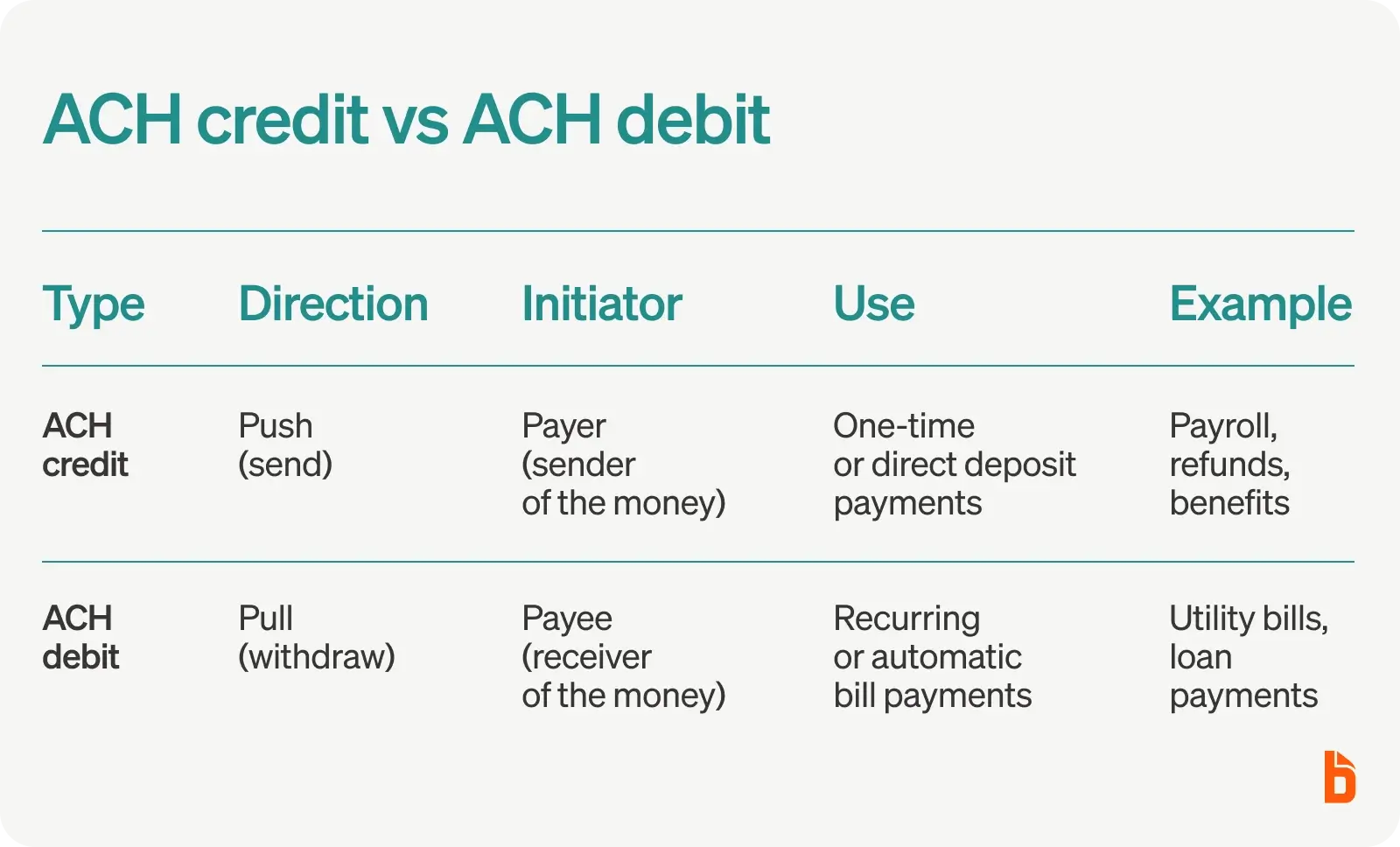 ACH credit vs ACH debit

| Type | Direction | Initiator | Use | Example |
|---|---|---|---|---|
| ACH credit | Push (send) | Payer (sender of the money) | One-time or direct deposit payments | Payroll, refunds, benefits |
| ACH debit | Pull (withdraw) | Payee (receiver of the money) | Recurring or automatic bill payments | Utility bills, loan payments |